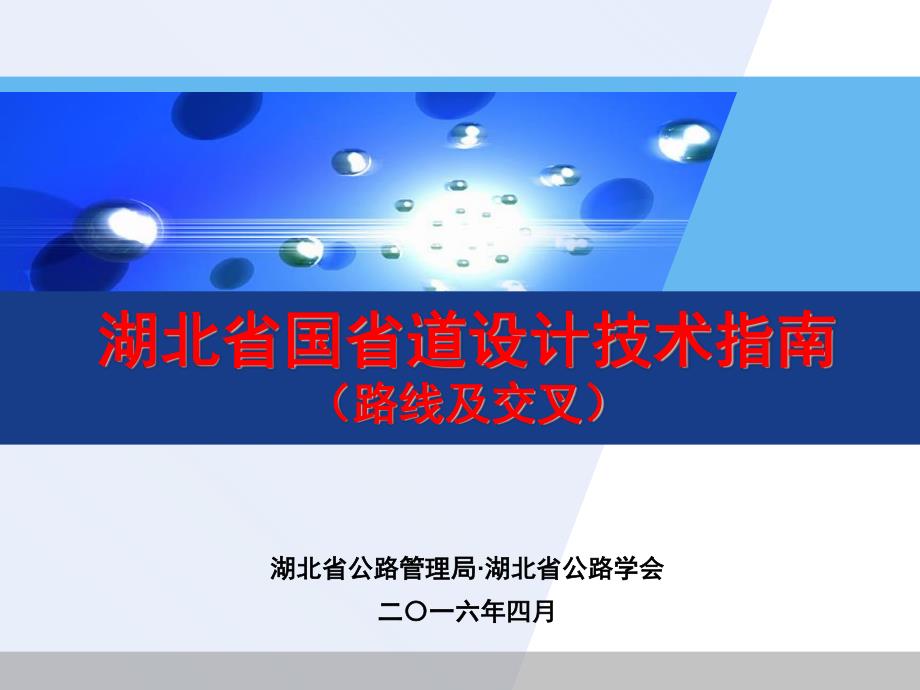 湖北省国省道设计技术指南
（路线及交叉）

湖北省公路管理局·湖北省公路学会
二〇一六年四月